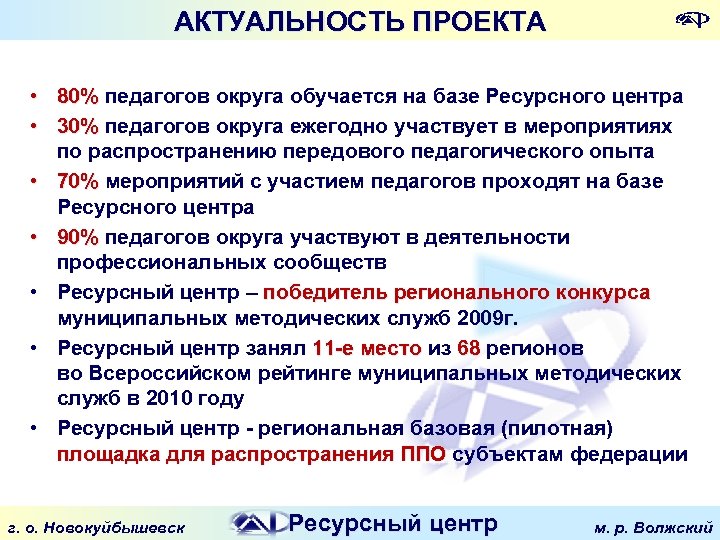 АКТУАЛЬНОСТЬ ПРОЕКТА

• 80% педагогов округа обучается на базе Ресурсного центра
• 30% педагогов округа ежегодно участвует в мероприятиях по распространению передового педагогического опыта
• 70% мероприятий с участием педагогов проходят на базе Ресурсного центра
• 90% педагогов округа участвуют в деятельности профессиональных сообществ
• Ресурсный центр – победитель регионального конкурса муниципальных методических служб 2009г.
• Ресурсный центр занял 11-е место из 68 регионов во Всероссийском рейтинге муниципальных методических служб в 2010 году
• Ресурсный центр - региональная базовая (пилотная) площадка для распространения ППО субъектам федерации

г. о. Новокуйбышевск Ресурсный центр м. р. Волжский